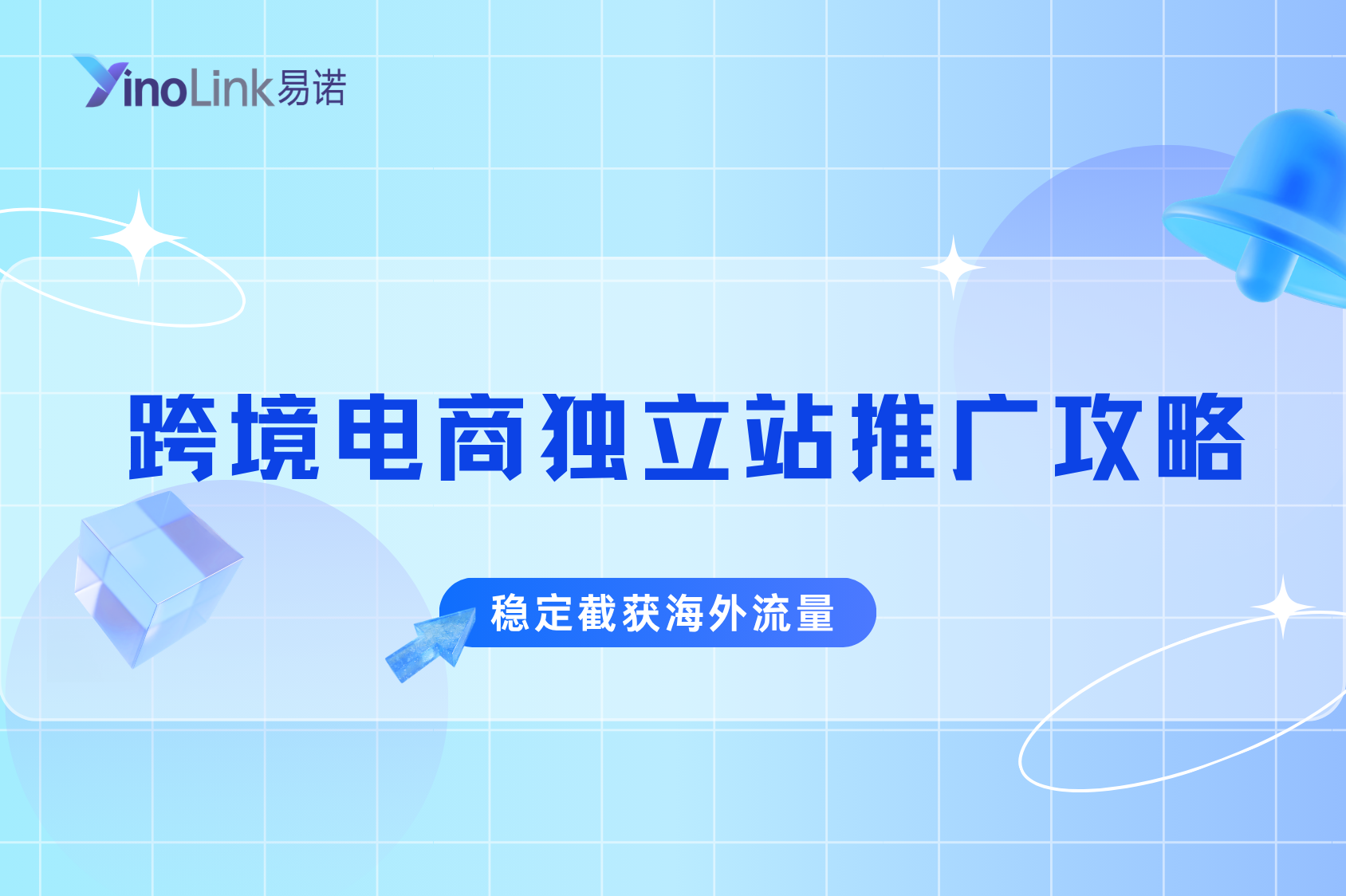 YinoLink易诺

跨境电商独立站推广攻略

稳定截获海外流量